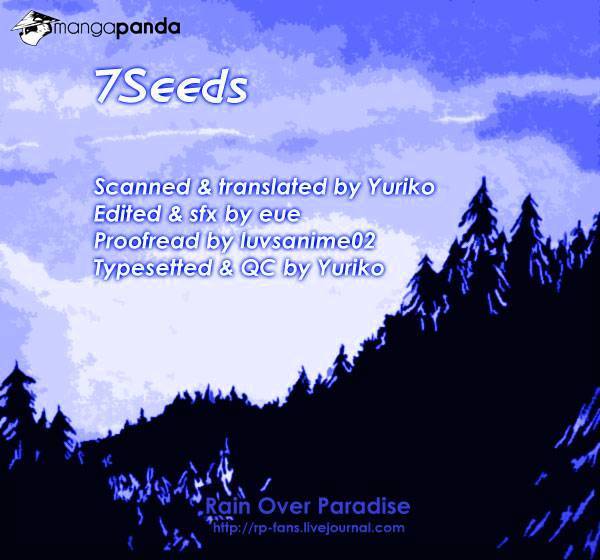 mangapanda

7Seeds

Scanned & translated by Yuriko
Edited & sfx by eue
Proofread by luvsanime02
Typesetted & QC by Yuriko

Rain Over Paradise
http://rp-fans.livejournal.com